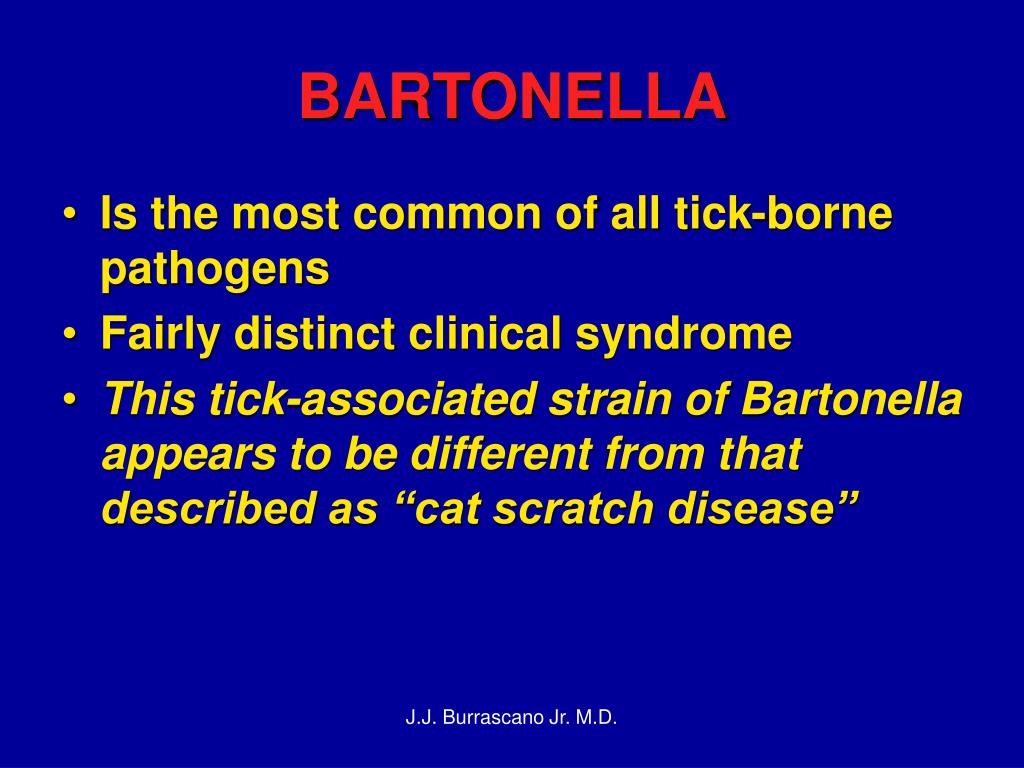 BARTONELLA

• Is the most common of all tick-borne pathogens
• Fairly distinct clinical syndrome
• This tick-associated strain of Bartonella appears to be different from that described as “cat scratch disease”

J.J. Burrascano Jr. M.D.